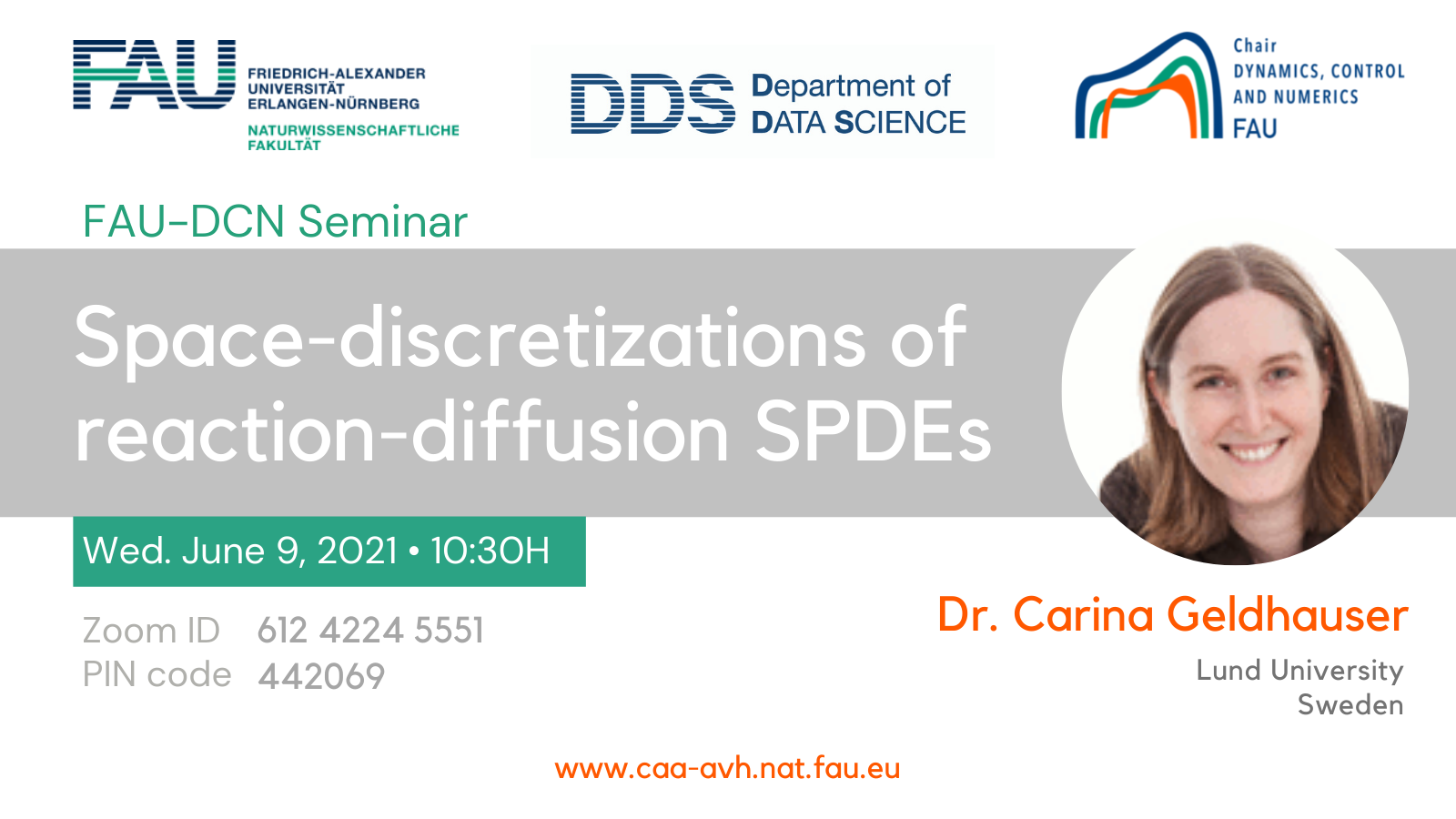 FAU FRIEDRICH-ALEXANDER UNIVERSITÄT ERLANGEN-NÜRNBERG
NATURWISSENSCHAFTLICHE FAKULTÄT

DDS Department of DATA SCIENCE

Chair DYNAMICS, CONTROL AND NUMERICS FAU

FAU-DCN Seminar

Space-discretizations of reaction-diffusion SPDEs

Wed. June 9, 2021 • 10:30H

Zoom ID 612 4224 5551
PIN code 442069

Dr. Carina Geldhauser
Lund University
Sweden

www.caa-avh.nat.fau.eu